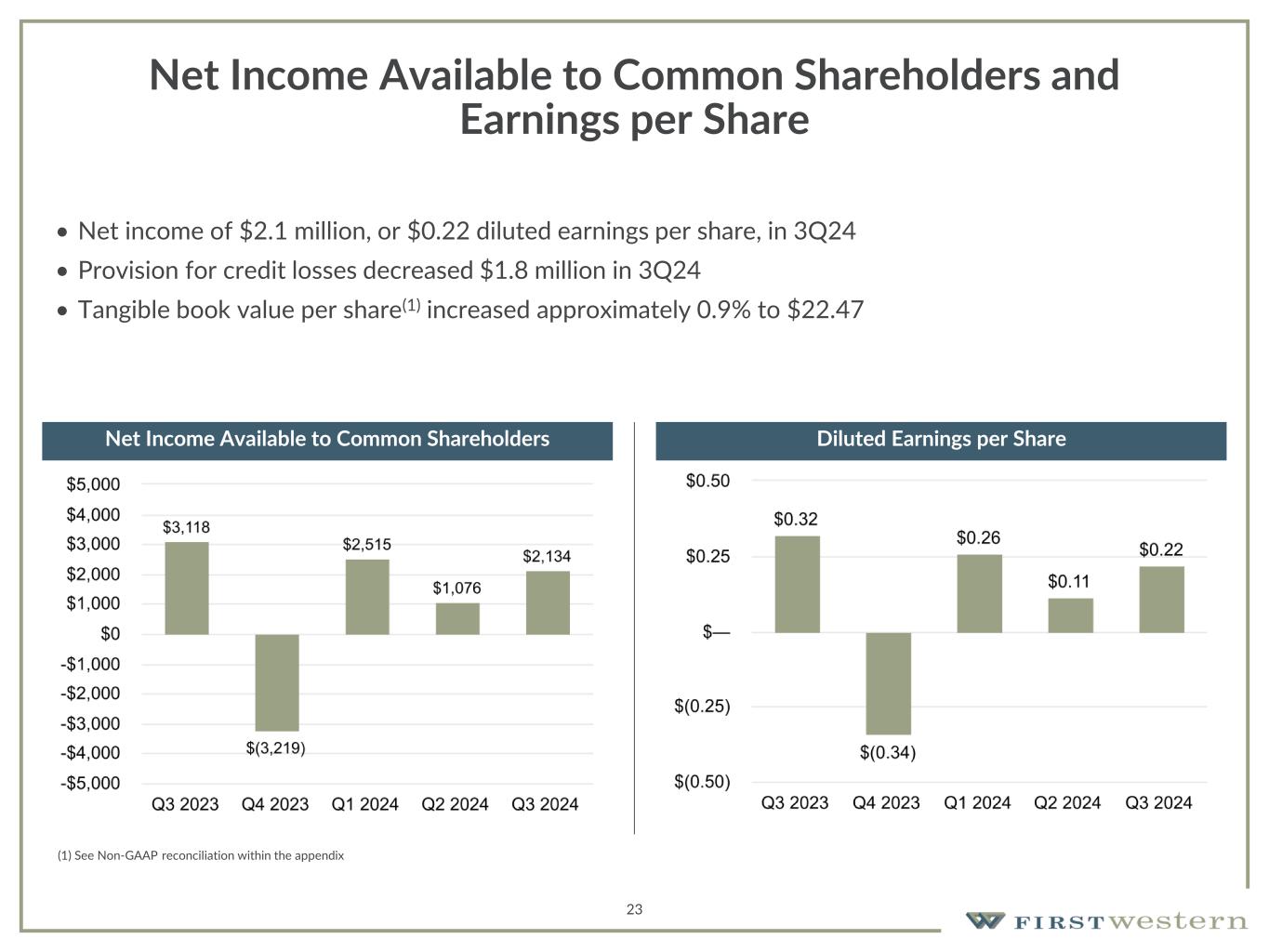 Net Income Available to Common Shareholders and Earnings per Share

• Net income of \$2.1 million, or \$0.22 diluted earnings per share, in 3Q24
• Provision for credit losses decreased \$1.8 million in 3Q24
• Tangible book value per share$^{(1)}$ increased approximately 0.9% to \$22.47

Net Income Available to Common Shareholders

\$5,000
\$4,000
\$3,000
\$2,000
\$1,000
\$0
-\$1,000
-\$2,000
-\$3,000
-\$4,000
-\$5,000

\$3,118
\$(3,219)
\$2,515
\$1,076
\$2,134

Q3 2023 Q4 2023 Q1 2024 Q2 2024 Q3 2024

Diluted Earnings per Share

\$0.50
\$0.25
\$—
\$(0.25)
\$(0.50)

\$0.32
\$(0.34)
\$0.26
\$0.11
\$0.22

Q3 2023 Q4 2023 Q1 2024 Q2 2024 Q3 2024

(1) See Non-GAAP reconciliation within the appendix

23

FIRSTwestern